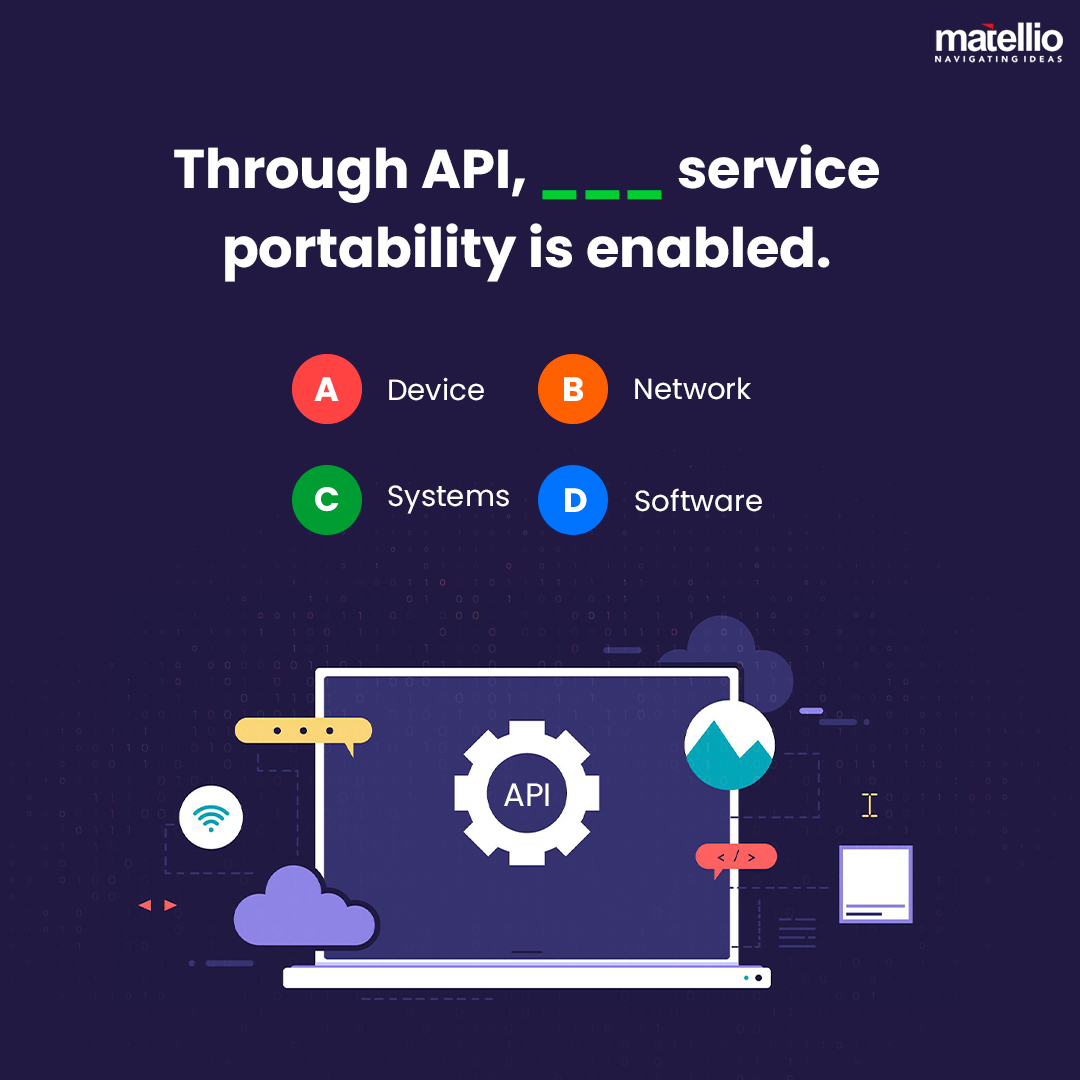 matellio
NAVIGATING IDEAS

Through API, ___ service portability is enabled.

A Device
B Network
C Systems
D Software

API

< / >